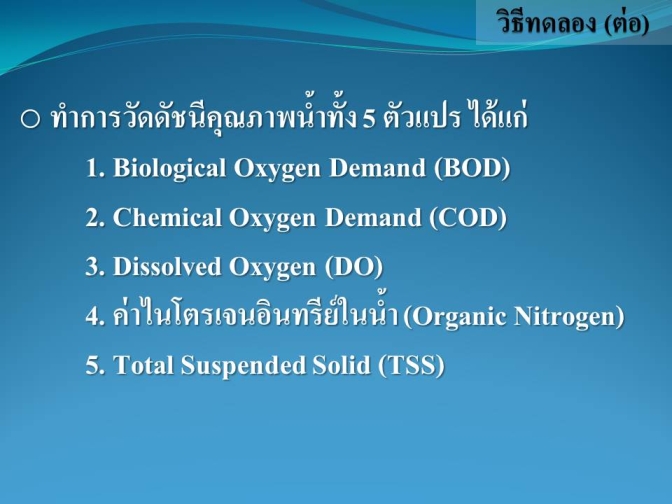 วิธีทดลอง (ต่อ)

○ ทำการวัดดัชนีคุณภาพน้ำทั้ง 5 ตัวแปร ได้แก่

1. Biological Oxygen Demand (BOD)

2. Chemical Oxygen Demand (COD)

3. Dissolved Oxygen (DO)

4. ค่าไนโตรเจนอินทรีย์ในน้ำ (Organic Nitrogen)

5. Total Suspended Solid (TSS)